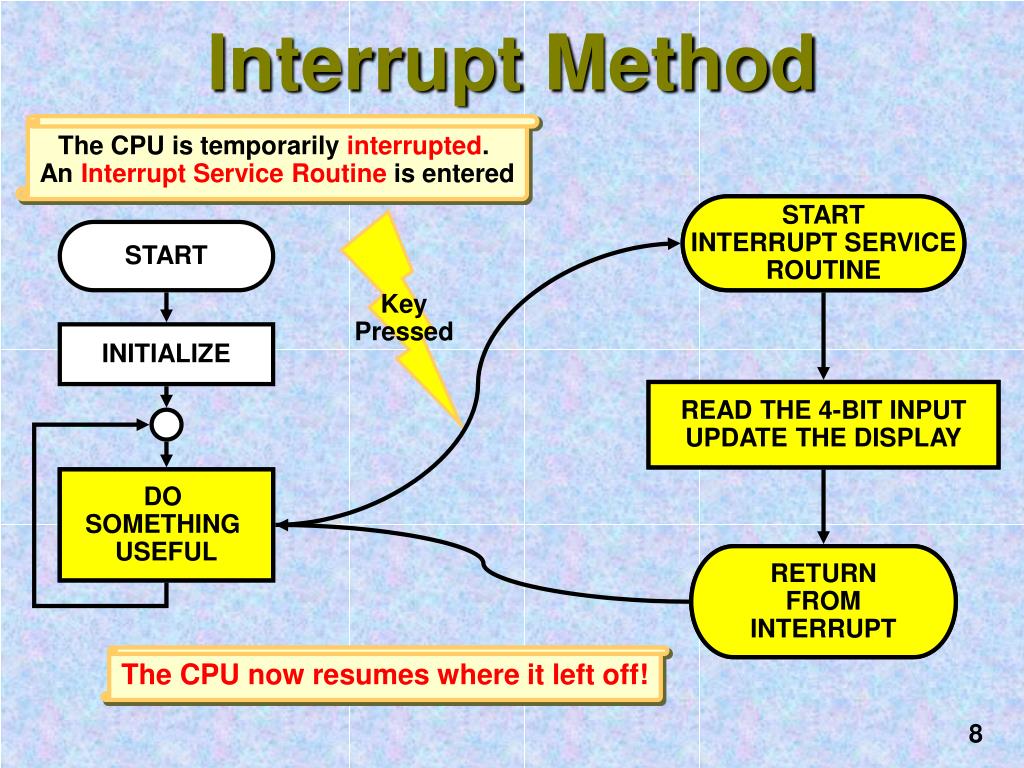 Interrupt Method

The CPU is temporarily interrupted.
An Interrupt Service Routine is entered

START

INITIALIZE

DO SOMETHING USEFUL

Key Pressed

START INTERRUPT SERVICE ROUTINE

READ THE 4-BIT INPUT UPDATE THE DISPLAY

RETURN FROM INTERRUPT

The CPU now resumes where it left off!

8